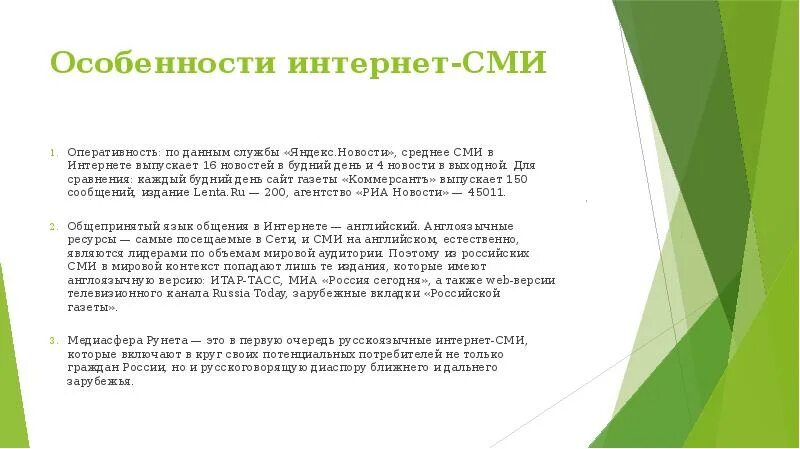 Особенности интернет-СМИ

1. Оперативность: по данным службы «Яндекс.Новости», среднее СМИ в Интернете выпускает 16 новостей в будний день и 4 новости в выходной. Для сравнения: каждый будний день сайт газеты «Коммерсантъ» выпускает 150 сообщений, издание Lenta.Ru — 200, агентство «РИА Новости» — 45011.

2. Общепринятый язык общения в Интернете — английский. Англоязычные ресурсы — самые посещаемые в Сети, и СМИ на английском, естественно, являются лидерами по объемам мировой аудитории. Поэтому из российских СМИ в мировой контекст попадают лишь те издания, которые имеют англоязычную версию: ИТАР-ТАСС, МИА «Россия сегодня», а также web-версии телевизионного канала Russia Today, зарубежные вкладки «Российской газеты».

3. Медиасфера Рунета — это в первую очередь русскоязычные интернет-СМИ, которые включают в круг своих потенциальных потребителей не только граждан России, но и русскоговорящую диаспору ближнего и дальнего зарубежья.